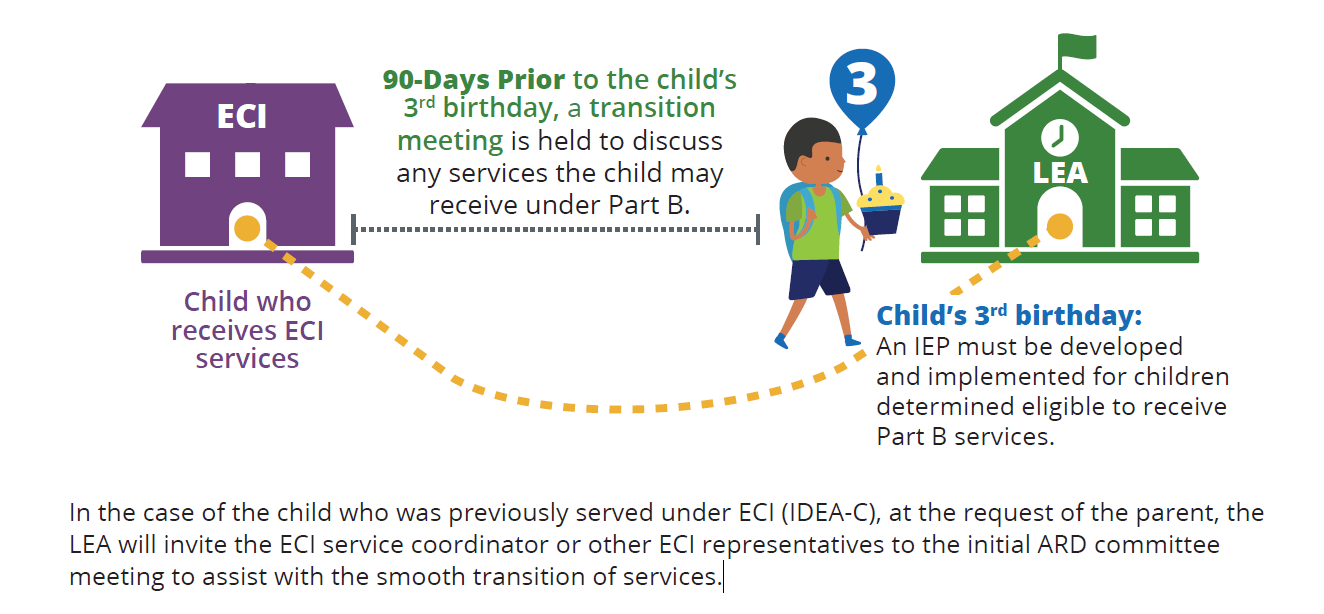 ECI

Child who receives ECI services

90-Days Prior to the child's 3rd birthday, a transition meeting is held to discuss any services the child may receive under Part B.

3

LEA

Child's 3rd birthday: An IEP must be developed and implemented for children determined eligible to receive Part B services.

In the case of the child who was previously served under ECI (IDEA-C), at the request of the parent, the LEA will invite the ECI service coordinator or other ECI representatives to the initial ARD committee meeting to assist with the smooth transition of services.